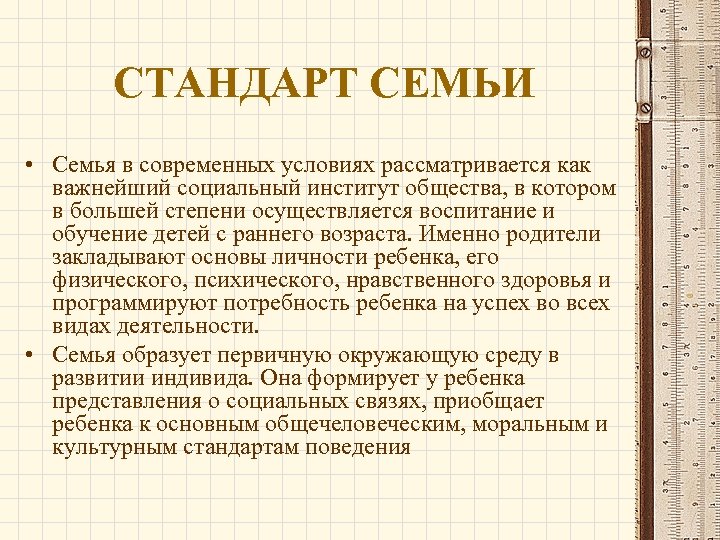 СТАНДАРТ СЕМЬИ

• Семья в современных условиях рассматривается как важнейший социальный институт общества, в котором в большей степени осуществляется воспитание и обучение детей с раннего возраста. Именно родители закладывают основы личности ребенка, его физического, психического, нравственного здоровья и программируют потребность ребенка на успех во всех видах деятельности.

• Семья образует первичную окружающую среду в развитии индивида. Она формирует у ребенка представления о социальных связях, приобщает ребенка к основным общечеловеческим, моральным и культурным стандартам поведения